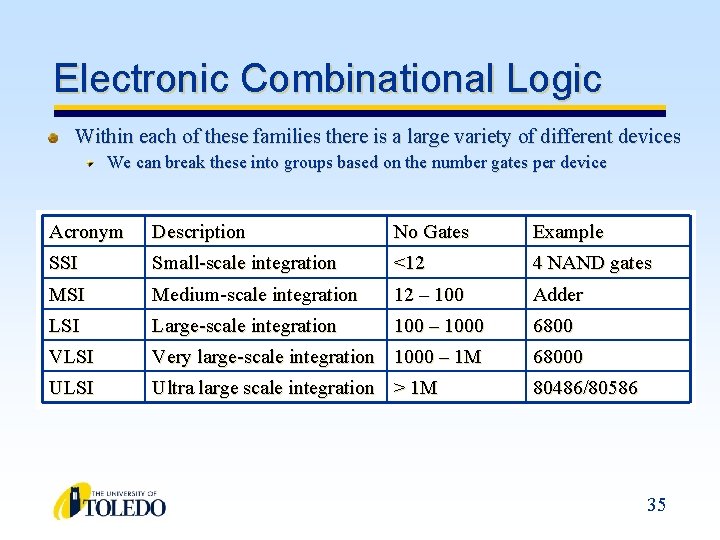 Electronic Combinational Logic

Within each of these families there is a large variety of different devices

We can break these into groups based on the number gates per device

| Acronym | Description | No Gates | Example |
|---|---|---|---|
| SSI | Small-scale integration | <12 | 4 NAND gates |
| MSI | Medium-scale integration | 12 – 100 | Adder |
| LSI | Large-scale integration | 100 – 1000 | 6800 |
| VLSI | Very large-scale integration | 1000 – 1M | 68000 |
| ULSI | Ultra large scale integration | > 1M | 80486/80586 |

THE UNIVERSITY OF TOLEDO

35